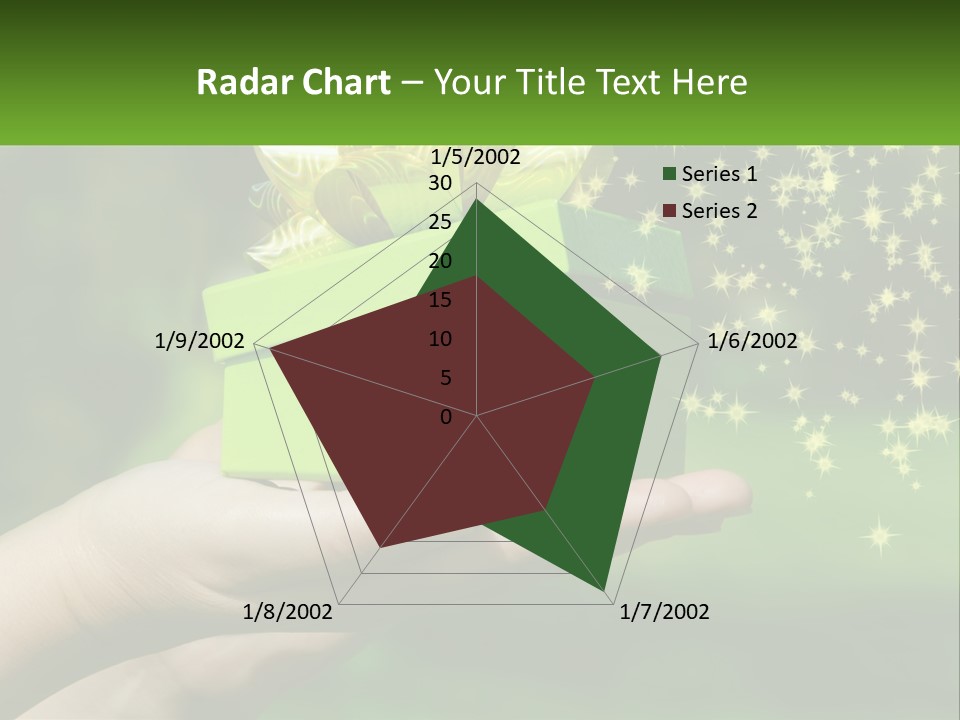 Radar Chart – Your Title Text Here

1/5/2002
30
25
20
15
10
5
0
1/6/2002
1/7/2002
1/8/2002
1/9/2002

Series 1
Series 2